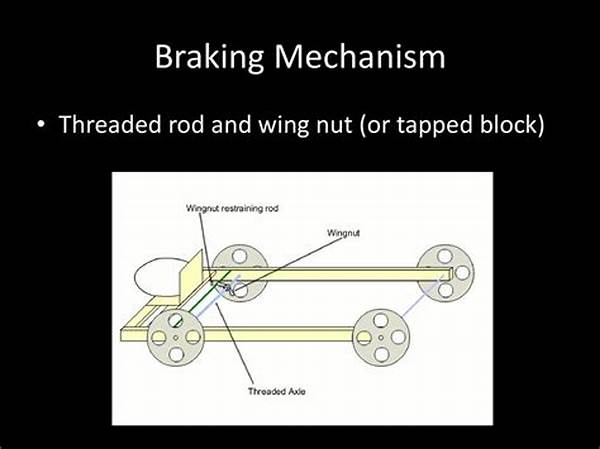 Braking Mechanism

• Threaded rod and wing nut (or tapped block)

Wingnut restraining rod

Wingnut

Threaded Axle